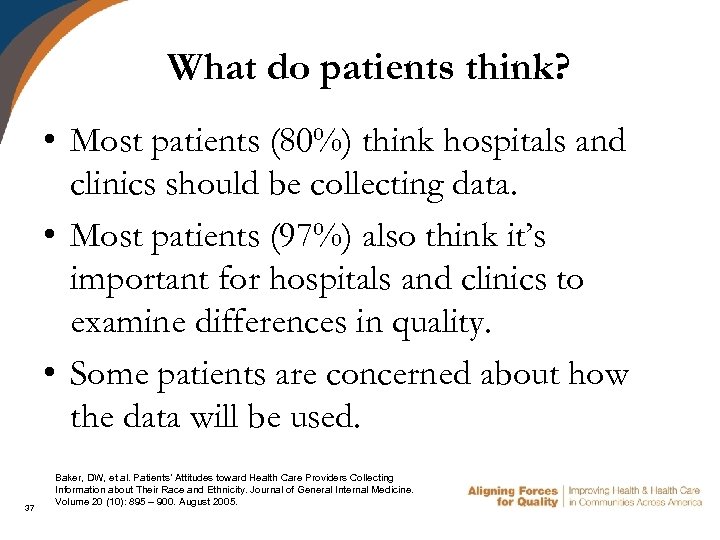 What do patients think?

• Most patients (80%) think hospitals and clinics should be collecting data.

• Most patients (97%) also think it's important for hospitals and clinics to examine differences in quality.

• Some patients are concerned about how the data will be used.

Baker, DW, et al. Patients' Attitudes toward Health Care Providers Collecting Information about Their Race and Ethnicity. Journal of General Internal Medicine. Volume 20 (10): 895 – 900. August 2005.

37

Aligning Forces for Quality | Improving Health & Health Care in Communities Across America